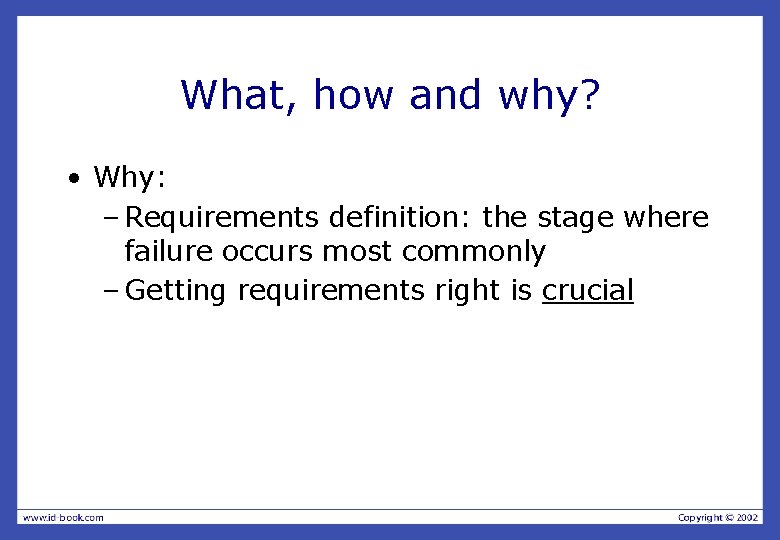 What, how and why?

• Why:

– Requirements definition: the stage where failure occurs most commonly

– Getting requirements right is crucial

www.id-book.com

Copyright © 2002